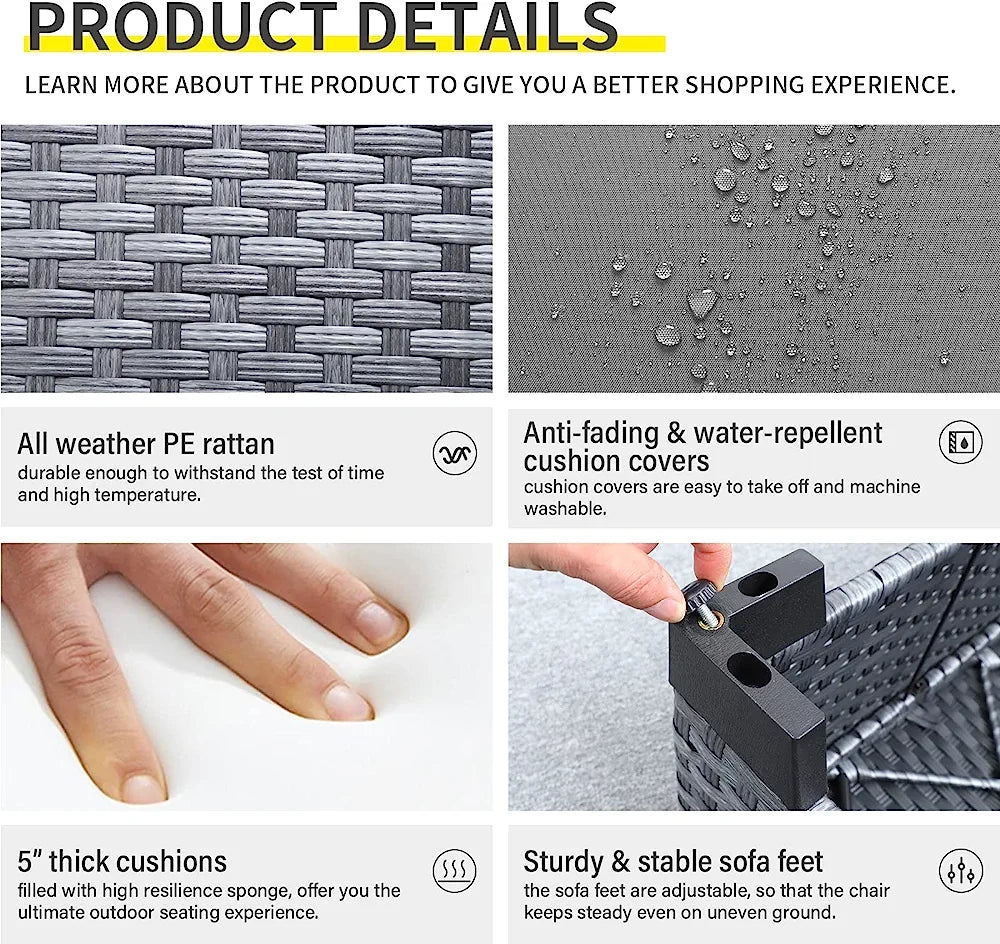 PRODUCT DETAILS

LEARN MORE ABOUT THE PRODUCT TO GIVE YOU A BETTER SHOPPING EXPERIENCE.

All weather PE rattan
durable enough to withstand the test of time and high temperature.

Anti-fading & water-repellent cushion covers
cushion covers are easy to take off and machine washable.

5" thick cushions
filled with high resilience sponge, offer you the ultimate outdoor seating experience.

Sturdy & stable sofa feet
the sofa feet are adjustable, so that the chair keeps steady even on uneven ground.